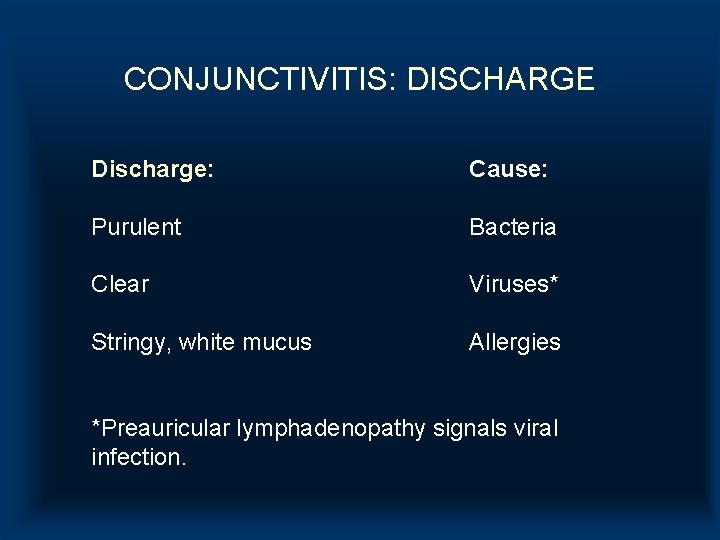 CONJUNCTIVITIS: DISCHARGE

| Discharge: | Cause: |
|---|---|
| Purulent | Bacteria |
| Clear | Viruses* |
| Stringy, white mucus | Allergies |

*Preauricular lymphadenopathy signals viral infection.